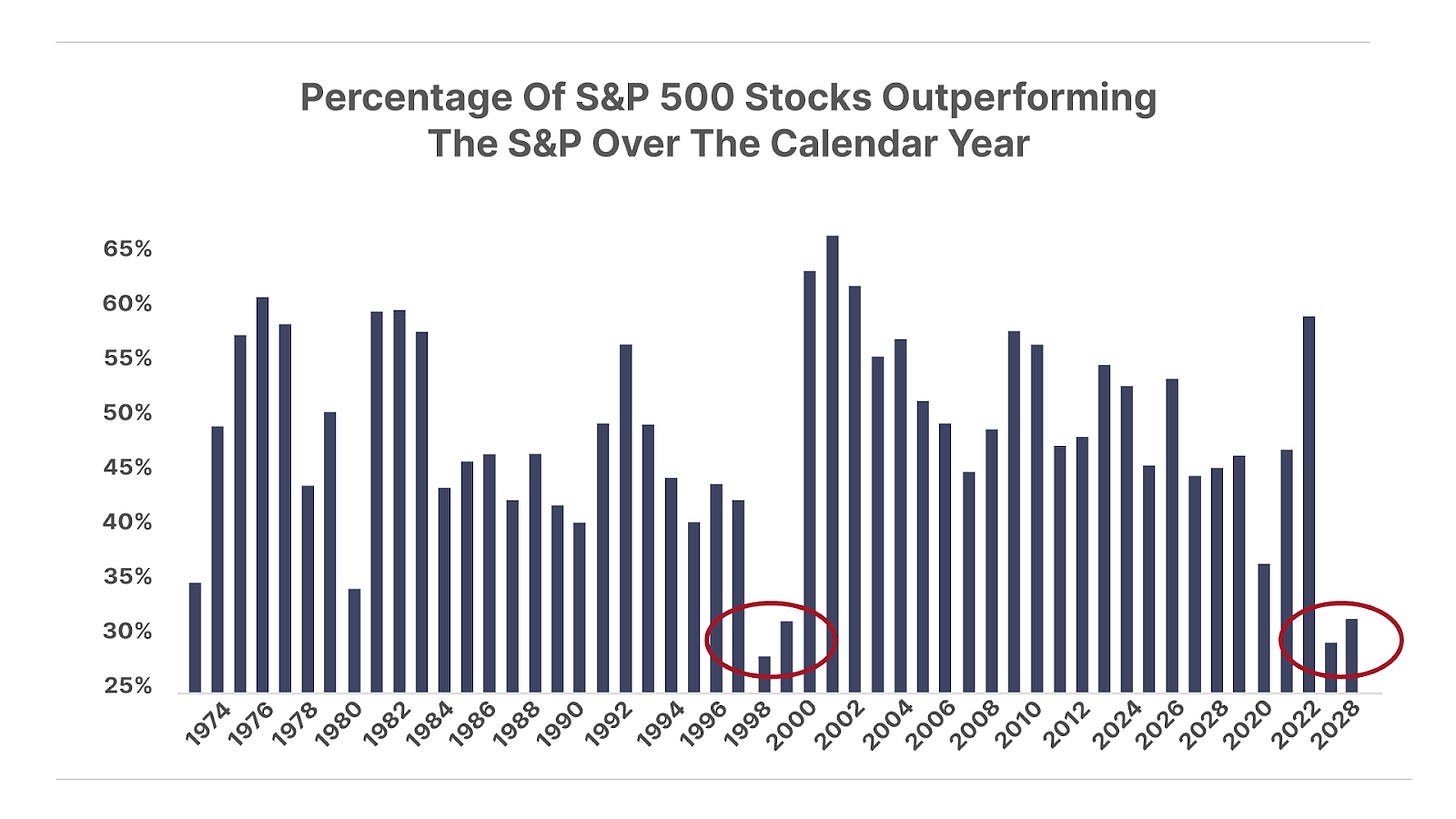 Percentage Of S&P 500 Stocks Outperforming The S&P Over The Calendar Year

65%
60%
55%
50%
45%
40%
35%
30%
25%

1974
1976
1978
1980
1982
1984
1986
1988
1990
1992
1994
1996
1998
2000
2002
2004
2006
2008
2010
2012
2024
2026
2028
2020
2022
2028